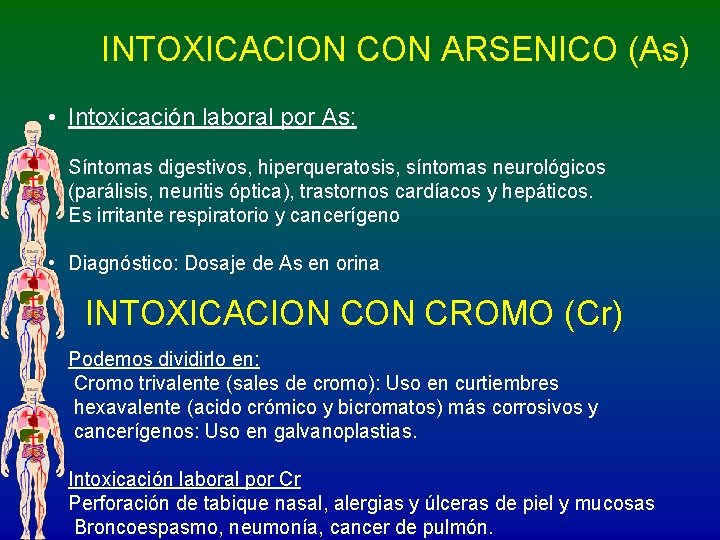 INTOXICACION CON ARSENICO (As)

• Intoxicación laboral por As:

Síntomas digestivos, hiperqueratosis, síntomas neurológicos (parálisis, neuritis óptica), trastornos cardíacos y hepáticos. Es irritante respiratorio y cancerígeno

• Diagnóstico: Dosaje de As en orina

INTOXICACION CON CROMO (Cr)

Podemos dividirlo en:
Cromo trivalente (sales de cromo): Uso en curtiembres
hexavalente (acido crómico y bicromatos) más corrosivos y cancerígenos: Uso en galvanoplastias.

Intoxicación laboral por Cr
Perforación de tabique nasal, alergias y úlceras de piel y mucosas
Broncoespasmo, neumonía, cancer de pulmón.